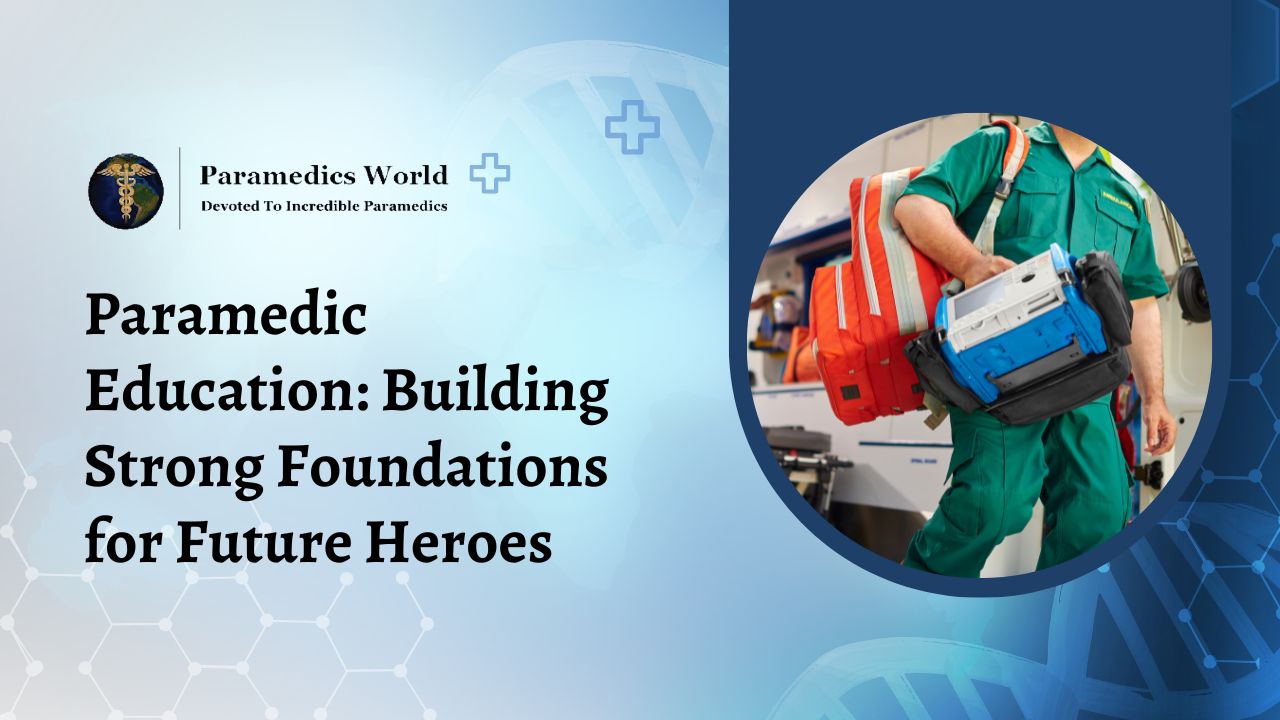 Paramedics World
Devoted To Incredible Paramedics

Paramedic Education: Building Strong Foundations for Future Heroes